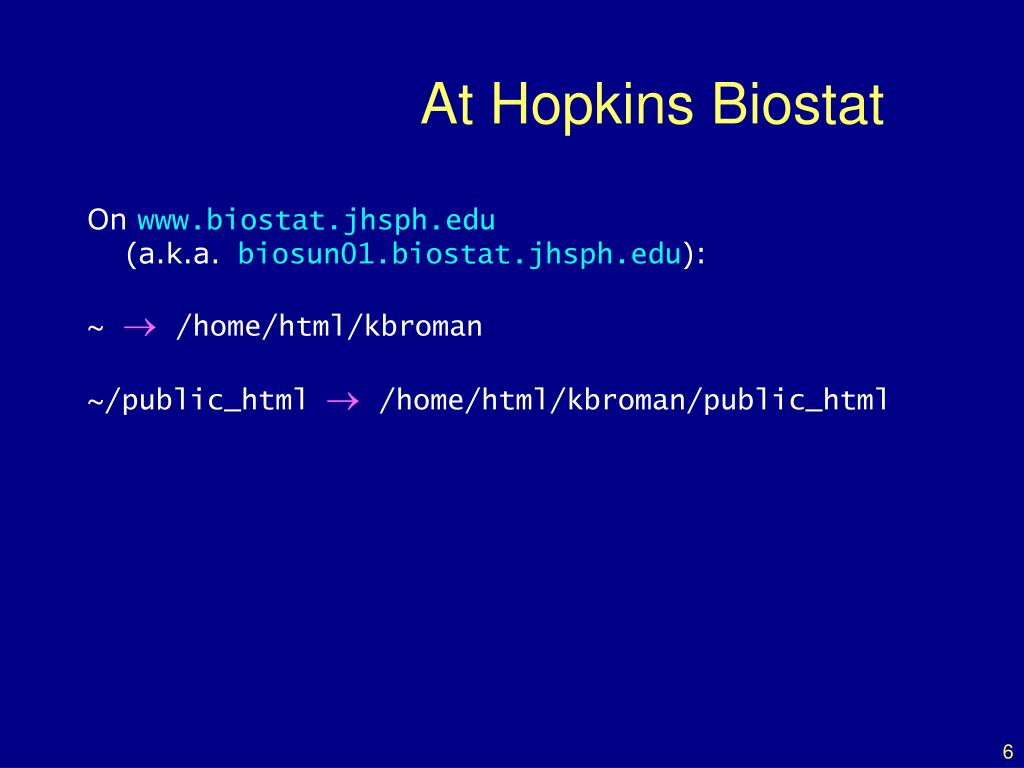 At Hopkins Biostat

On www.biostat.jhsph.edu
(a.k.a. biosun01.biostat.jhsph.edu):

~ $\rightarrow$ /home/html/kbroman

~/public_html $\rightarrow$ /home/html/kbroman/public_html

6